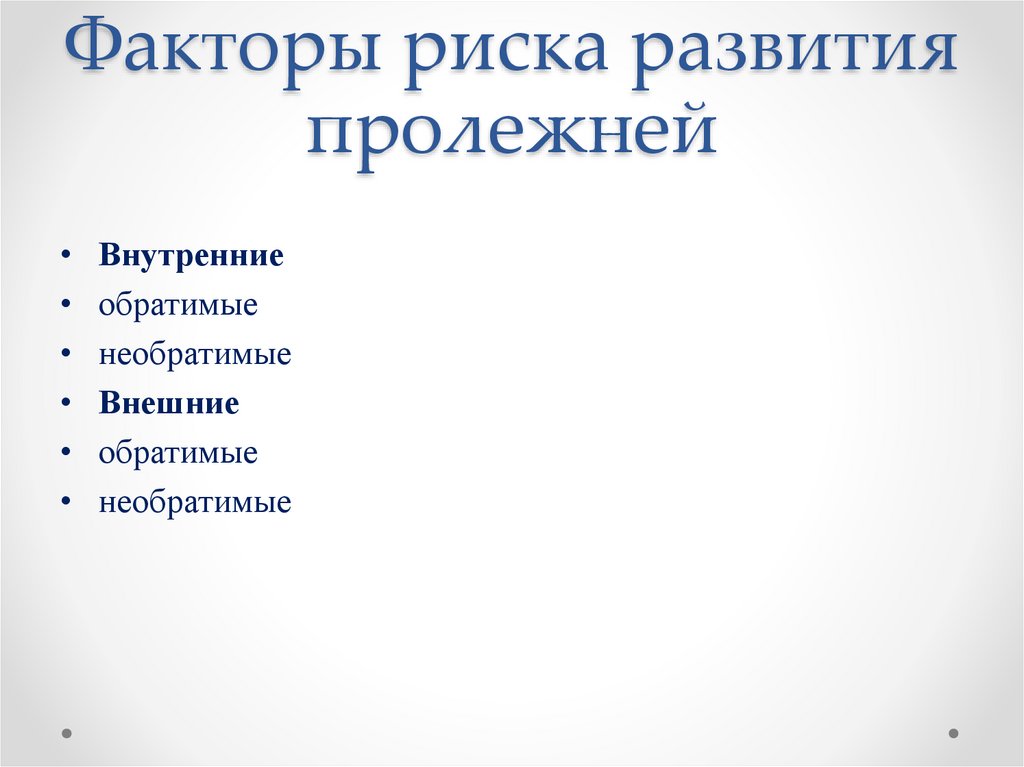 Факторы риска развития пролежней

• Внутренние
• обратимые
• необратимые
• Внешние
• обратимые
• необратимые